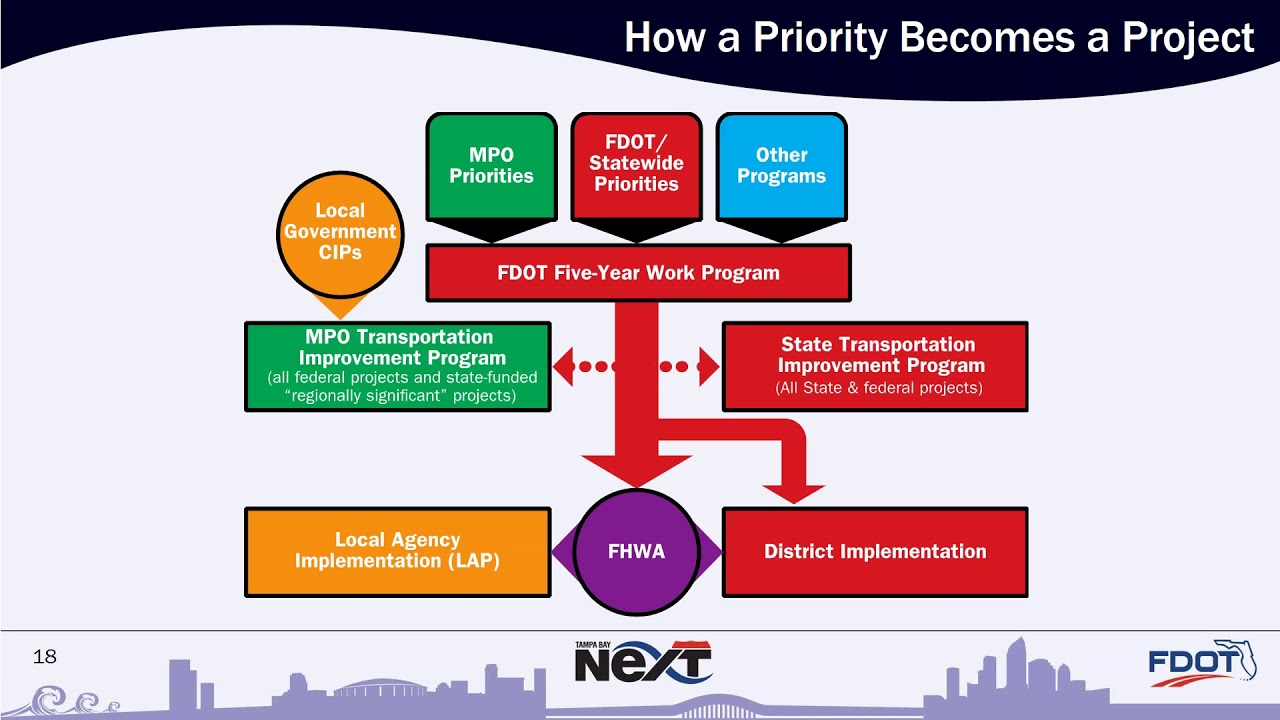 How a Priority Becomes a Project

MPO Priorities

FDOT/ Statewide Priorities

Other Programs

Local Government CIPs

FDOT Five-Year Work Program

MPO Transportation Improvement Program
(all federal projects and state-funded "regionally significant" projects)

State Transportation Improvement Program
(All State & federal projects)

Local Agency Implementation (LAP)

FHWA

District Implementation

18

TAMPA BAY NEXT

FDOT